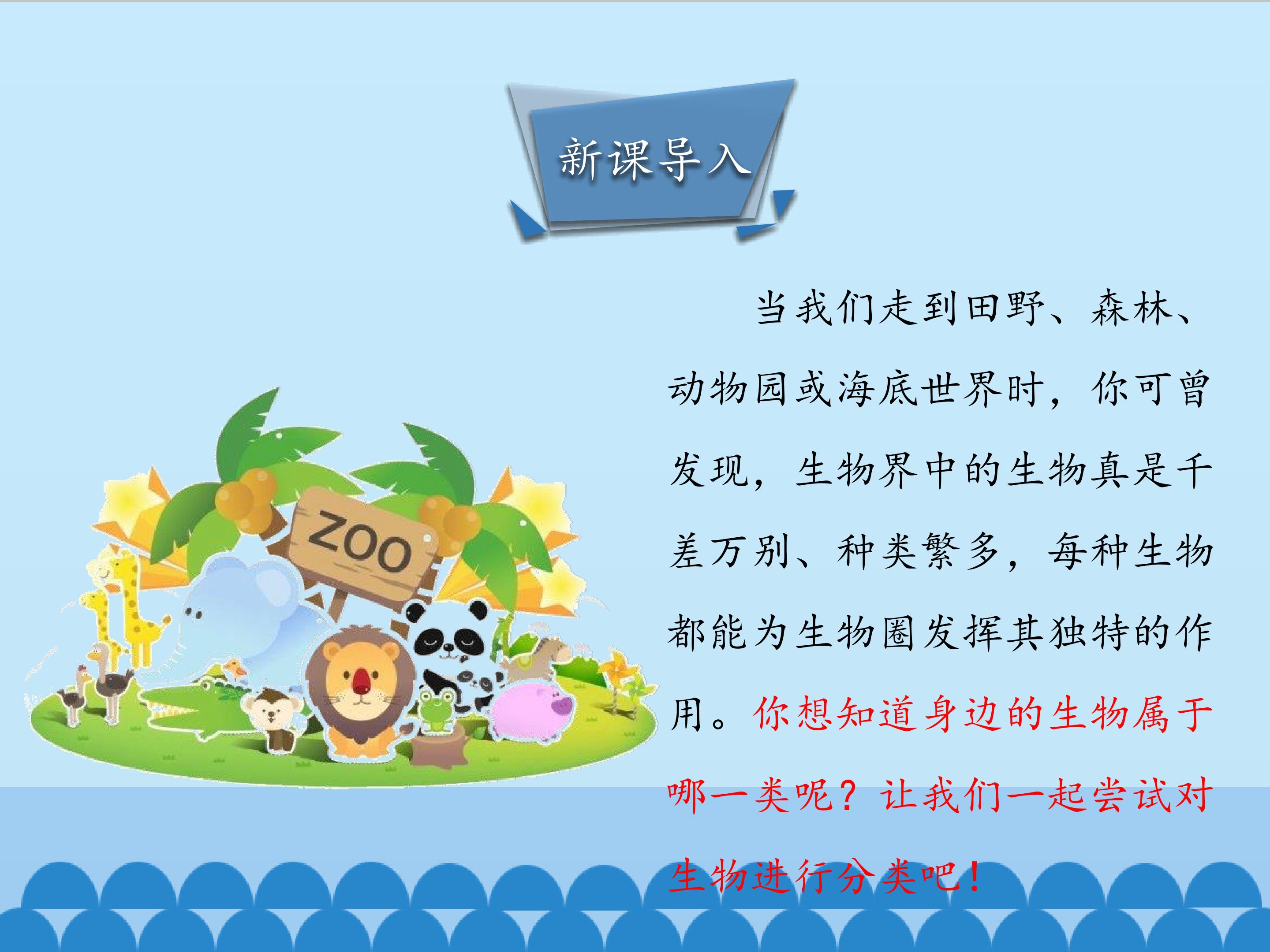 新课导入

ZOO

当我们走到田野、森林、动物园或海底世界时，你可曾发现，生物界中的生物真是千差万别、种类繁多，每种生物都能为生物圈发挥其独特的作用。你想知道身边的生物属于哪一类呢？让我们一起尝试对生物进行分类吧！